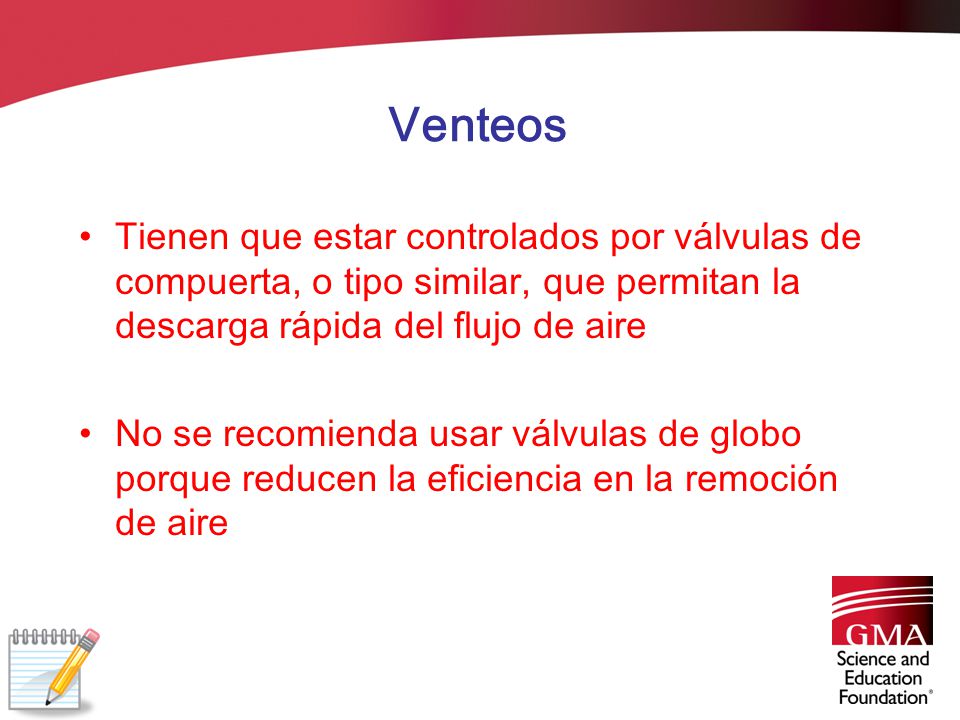 Venteos

• Tienen que estar controlados por válvulas de compuerta, o tipo similar, que permitan la descarga rápida del flujo de aire

• No se recomienda usar válvulas de globo porque reducen la eficiencia en la remoción de aire

GMA
Science and Education Foundation®